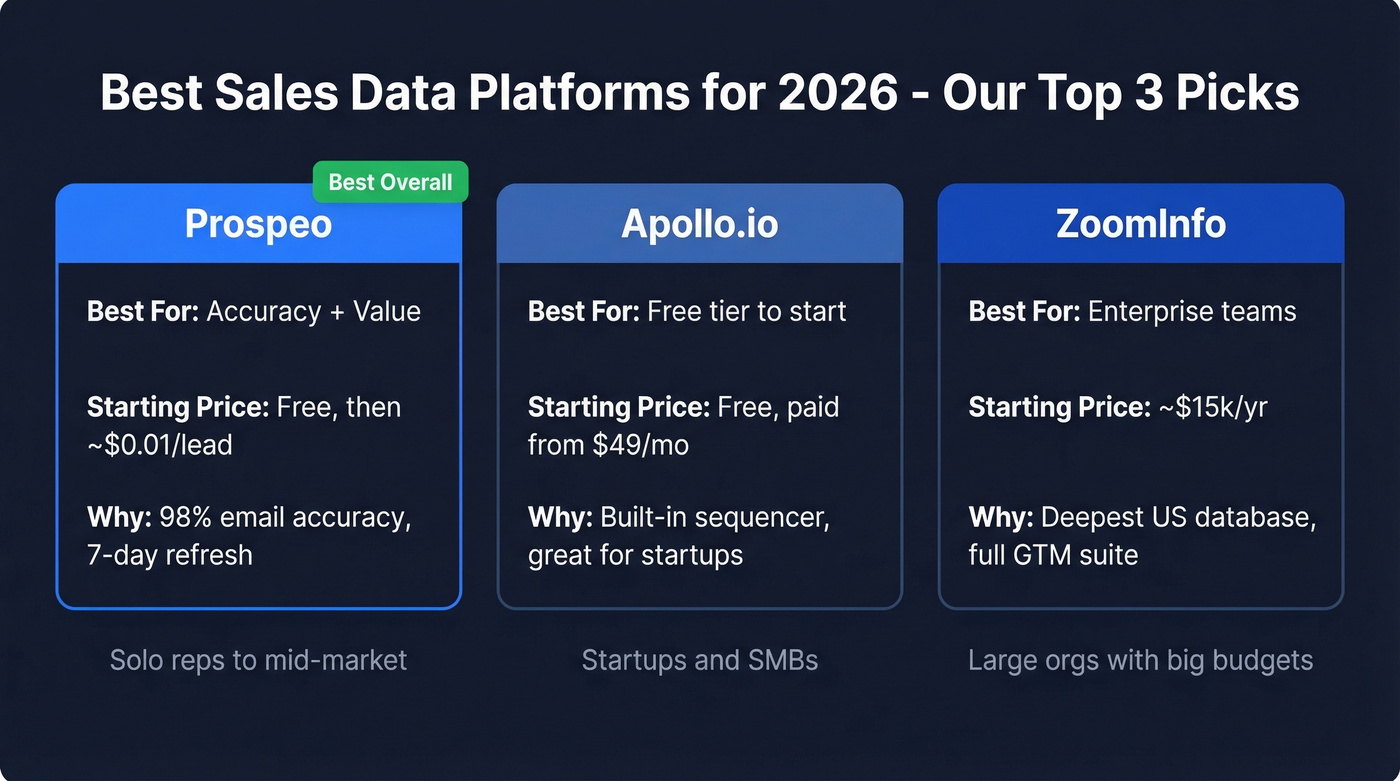 Best Sales Data Platforms for 2026 - Our Top 3 Picks

Best Overall

Prospeo

Best For: Accuracy + Value

Starting Price: Free, then ~$0.01/lead

Why: 98% email accuracy, 7-day refresh

Solo reps to mid-market

Apollo.io

Best For: Free tier to start

Starting Price: Free, paid from $49/mo

Why: Built-in sequencer, great for startups

Startups and SMBs

ZoomInfo

Best For: Enterprise teams

Starting Price: ~$15k/yr

Why: Deepest US database, full GTM suite

Large orgs with big budgets